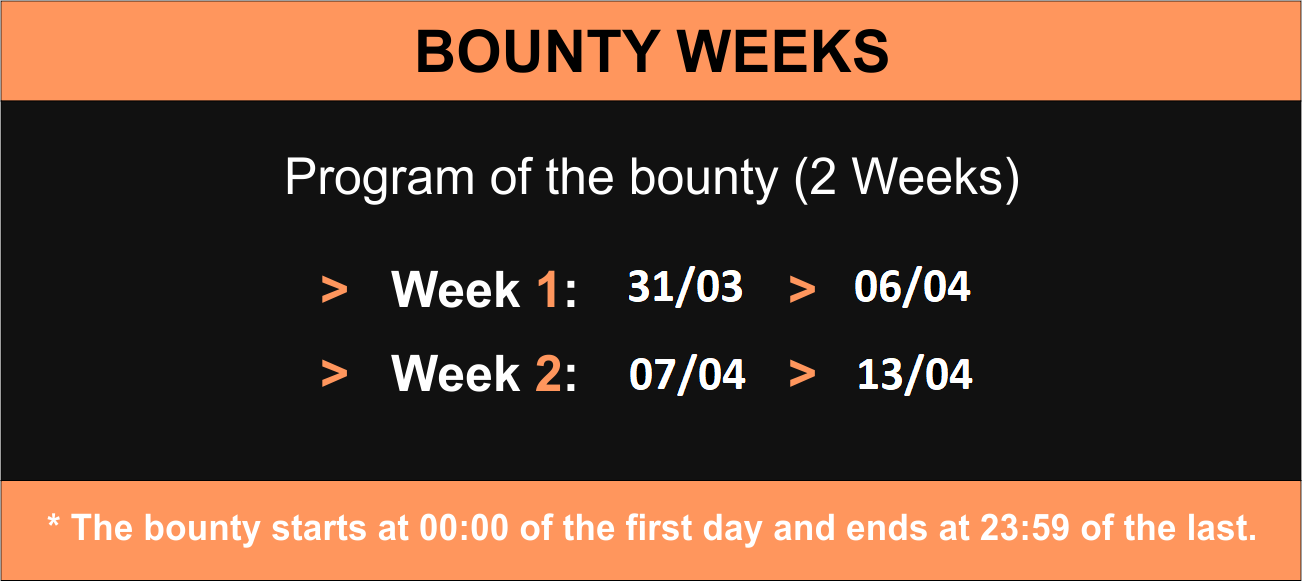 BOUNTY WEEKS

Program of the bounty (2 Weeks)

> Week 1: 31/03 > 06/04

> Week 2: 07/04 > 13/04

* The bounty starts at 00:00 of the first day and ends at 23:59 of the last.